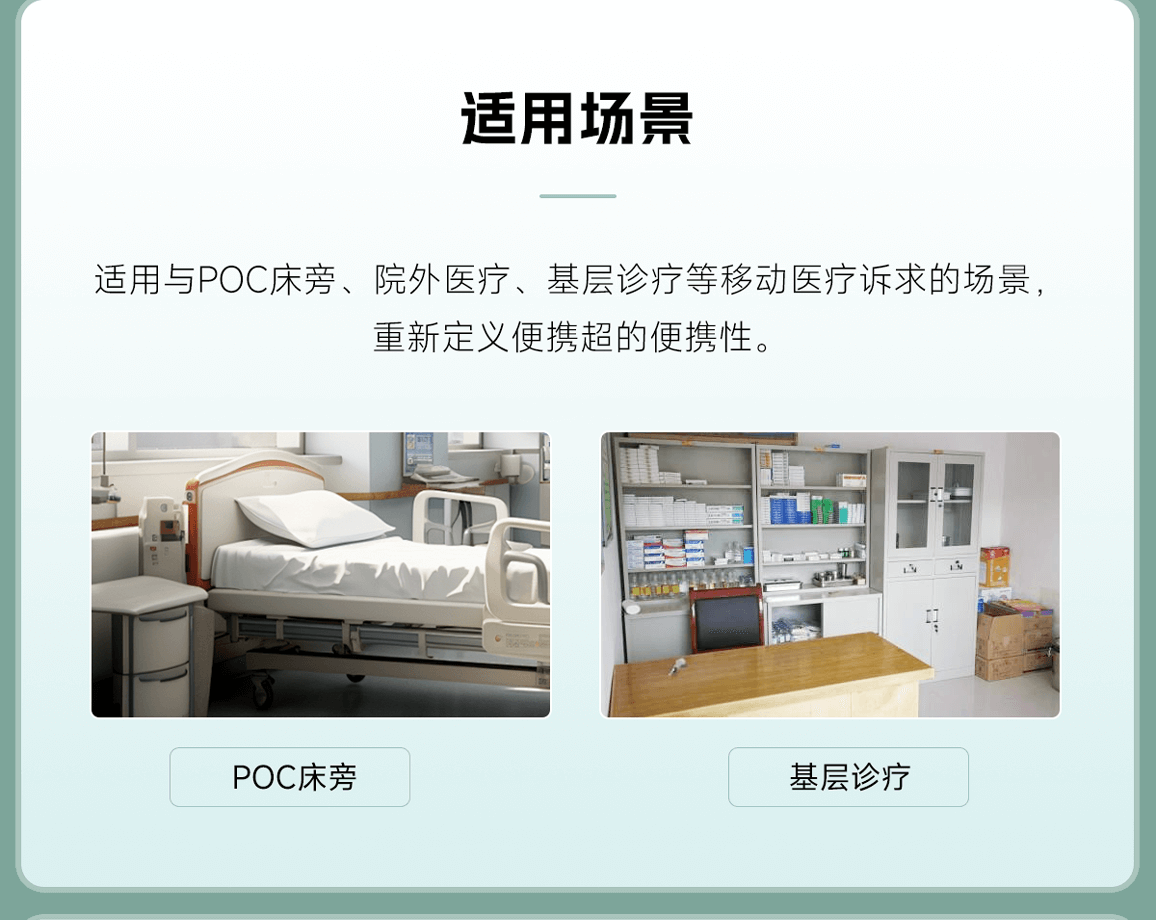 适用场景

适用与POC床旁、院外医疗、基层诊疗等移动医疗诉求的场景，重新定义便携超的便携性。

POC床旁

基层诊疗